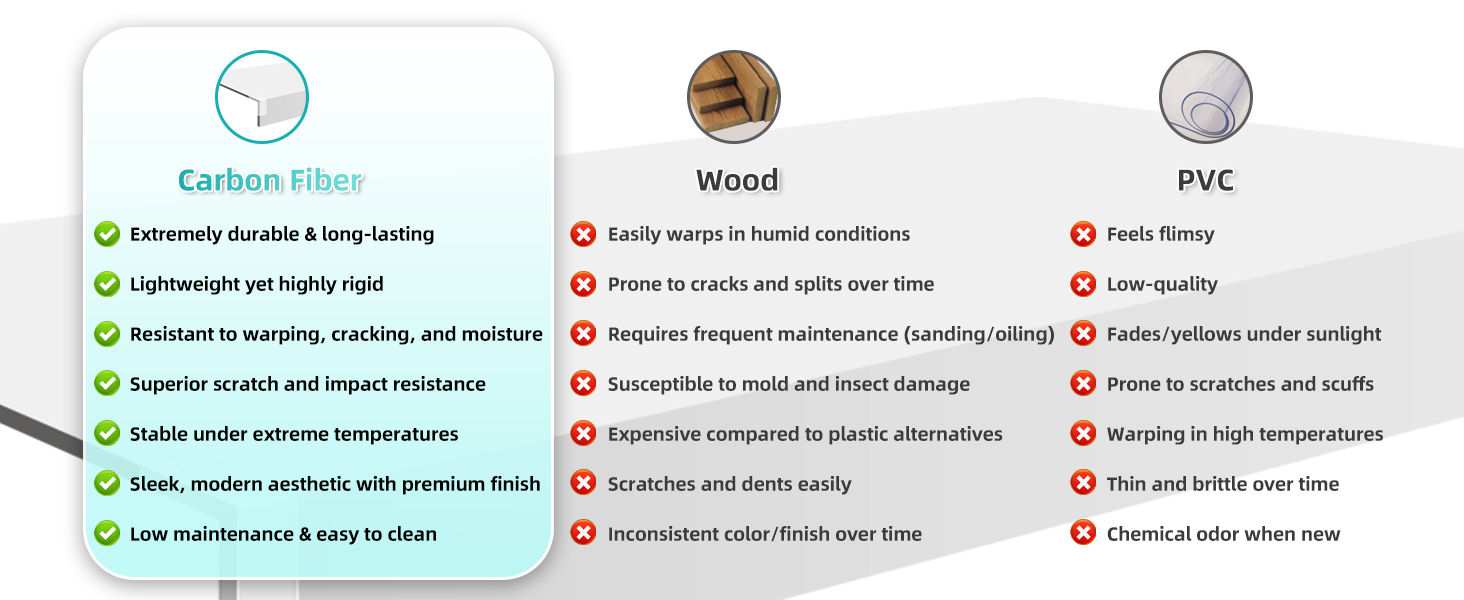 Carbon Fiber

Extremely durable & long-lasting

Lightweight yet highly rigid

Resistant to warping, cracking, and moisture

Superior scratch and impact resistance

Stable under extreme temperatures

Sleek, modern aesthetic with premium finish

Low maintenance & easy to clean

Wood

Easily warps in humid conditions

Prone to cracks and splits over time

Requires frequent maintenance (sanding/oiling)

Susceptible to mold and insect damage

Expensive compared to plastic alternatives

Scratches and dents easily

Inconsistent color/finish over time

PVC

Feels flimsy

Low-quality

Fades/yellows under sunlight

Prone to scratches and scuffs

Warping in high temperatures

Thin and brittle over time

Chemical odor when new